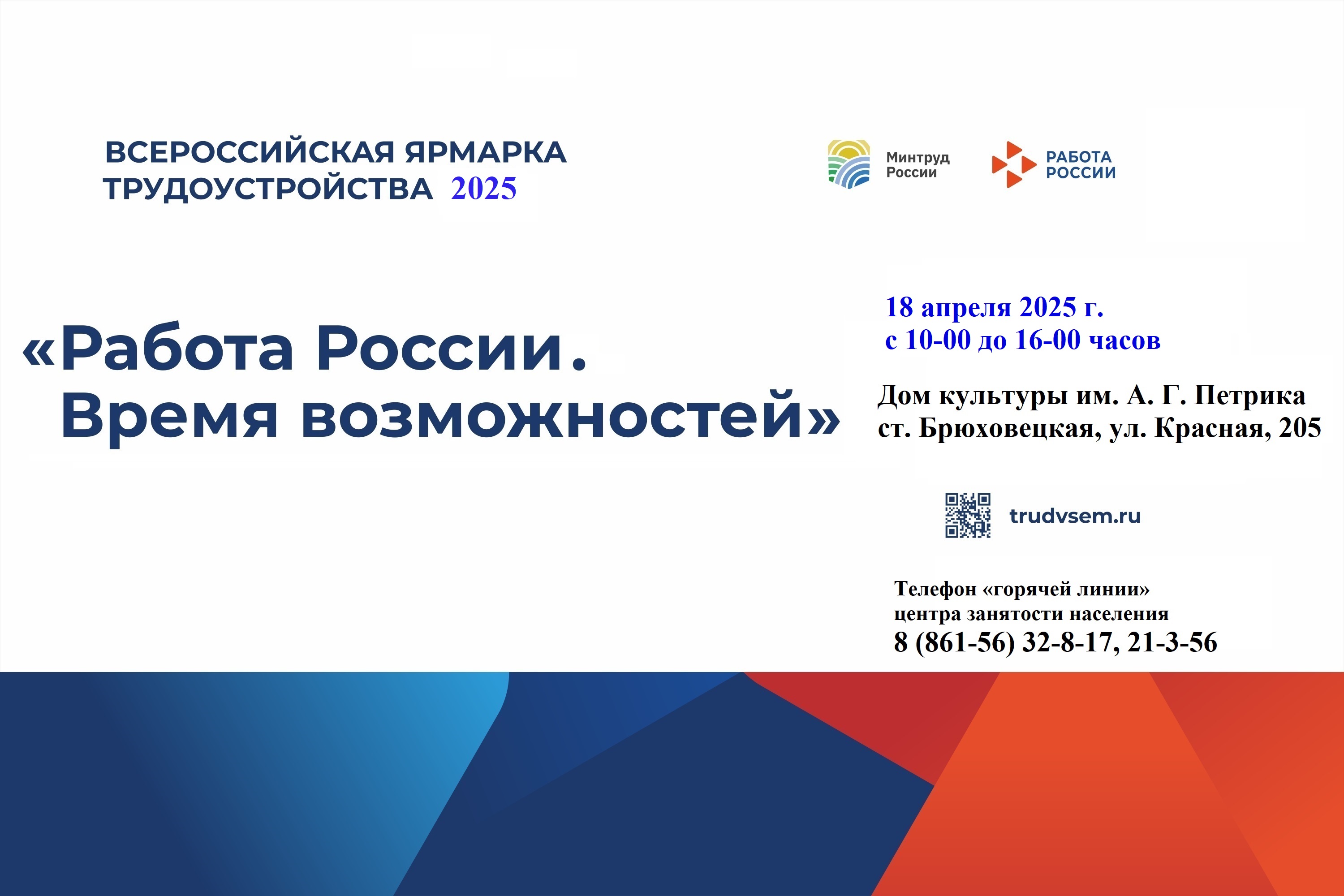 ВСЕРОССИЙСКАЯ ЯРМАРКА ТРУДОУСТРОЙСТВА 2025

Минтруд России

РАБОТА РОССИИ

«Работа России. Время возможностей»

18 апреля 2025 г.
с 10-00 до 16-00 часов

Дом культуры им. А. Г. Петрика
ст. Брюховецкая, ул. Красная, 205

trudvsem.ru

Телефон «горячей линии»
центра занятости населения
8 (861-56) 32-8-17, 21-3-56